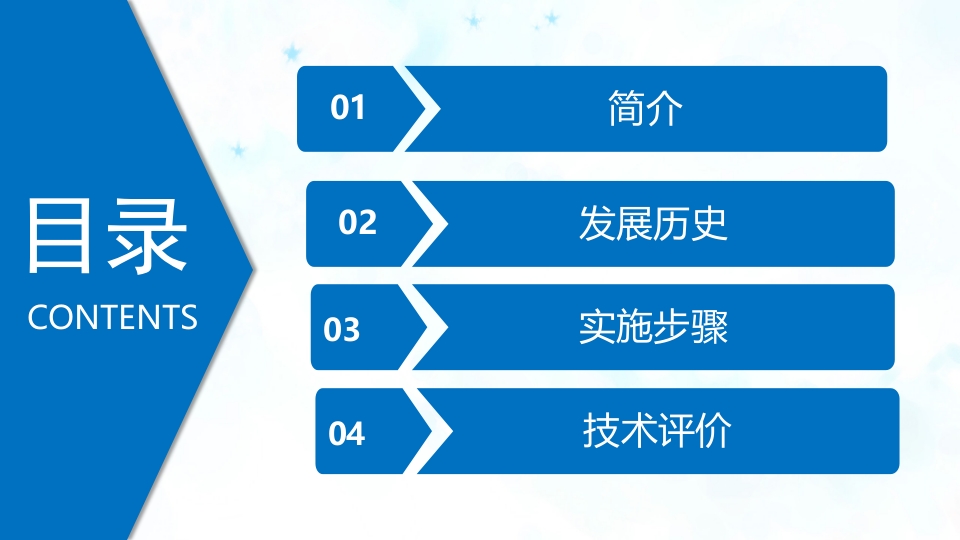 目录
CONTENTS

01 简介

02 发展历史

03 实施步骤

04 技术评价